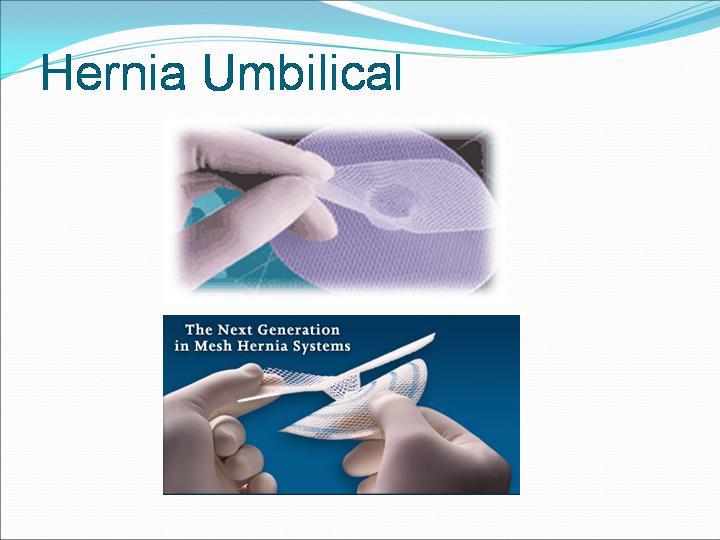 Hernia Umbilical

The Next Generation in Mesh Hernia Systems